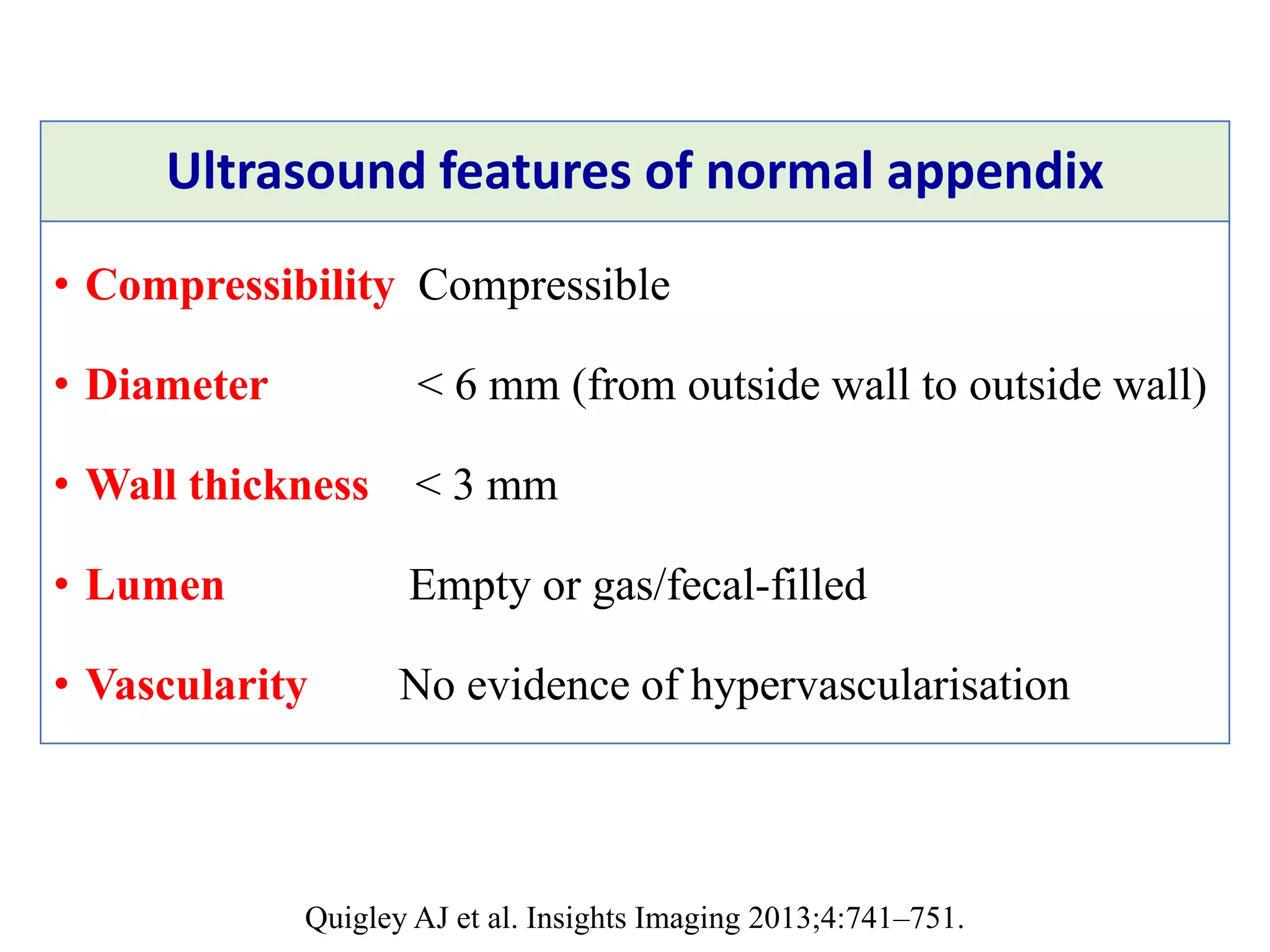 Ultrasound features of normal appendix

• Compressibility Compressible

• Diameter < 6 mm (from outside wall to outside wall)

• Wall thickness < 3 mm

• Lumen Empty or gas/fecal-filled

• Vascularity No evidence of hypervascularisation

Quigley AJ et al. Insights Imaging 2013;4:741–751.